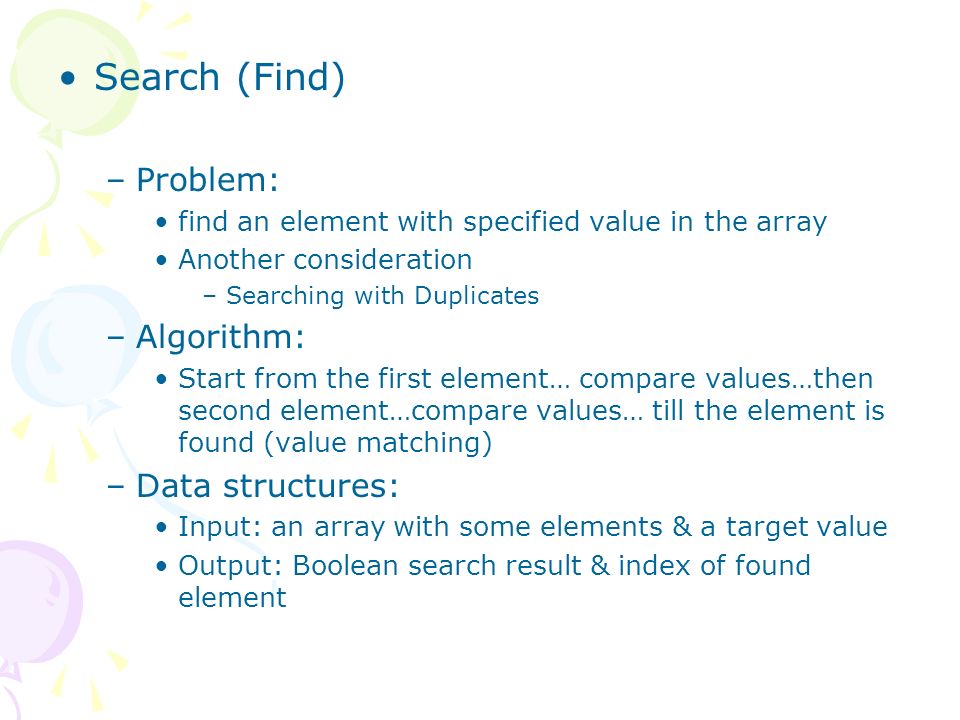 • Search (Find)

– Problem:
• find an element with specified value in the array
• Another consideration
– Searching with Duplicates

– Algorithm:
• Start from the first element… compare values…then second element…compare values… till the element is found (value matching)

– Data structures:
• Input: an array with some elements & a target value
• Output: Boolean search result & index of found element